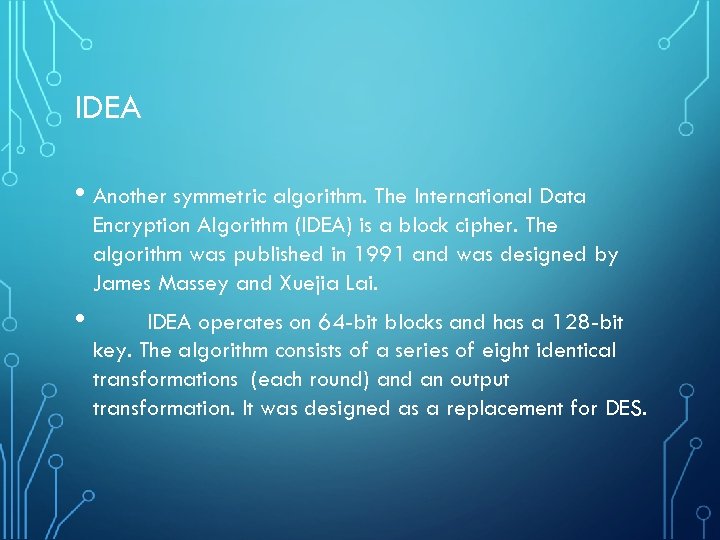 IDEA

• Another symmetric algorithm. The International Data Encryption Algorithm (IDEA) is a block cipher. The algorithm was published in 1991 and was designed by James Massey and Xuejia Lai.

• IDEA operates on 64-bit blocks and has a 128-bit key. The algorithm consists of a series of eight identical transformations (each round) and an output transformation. It was designed as a replacement for DES.